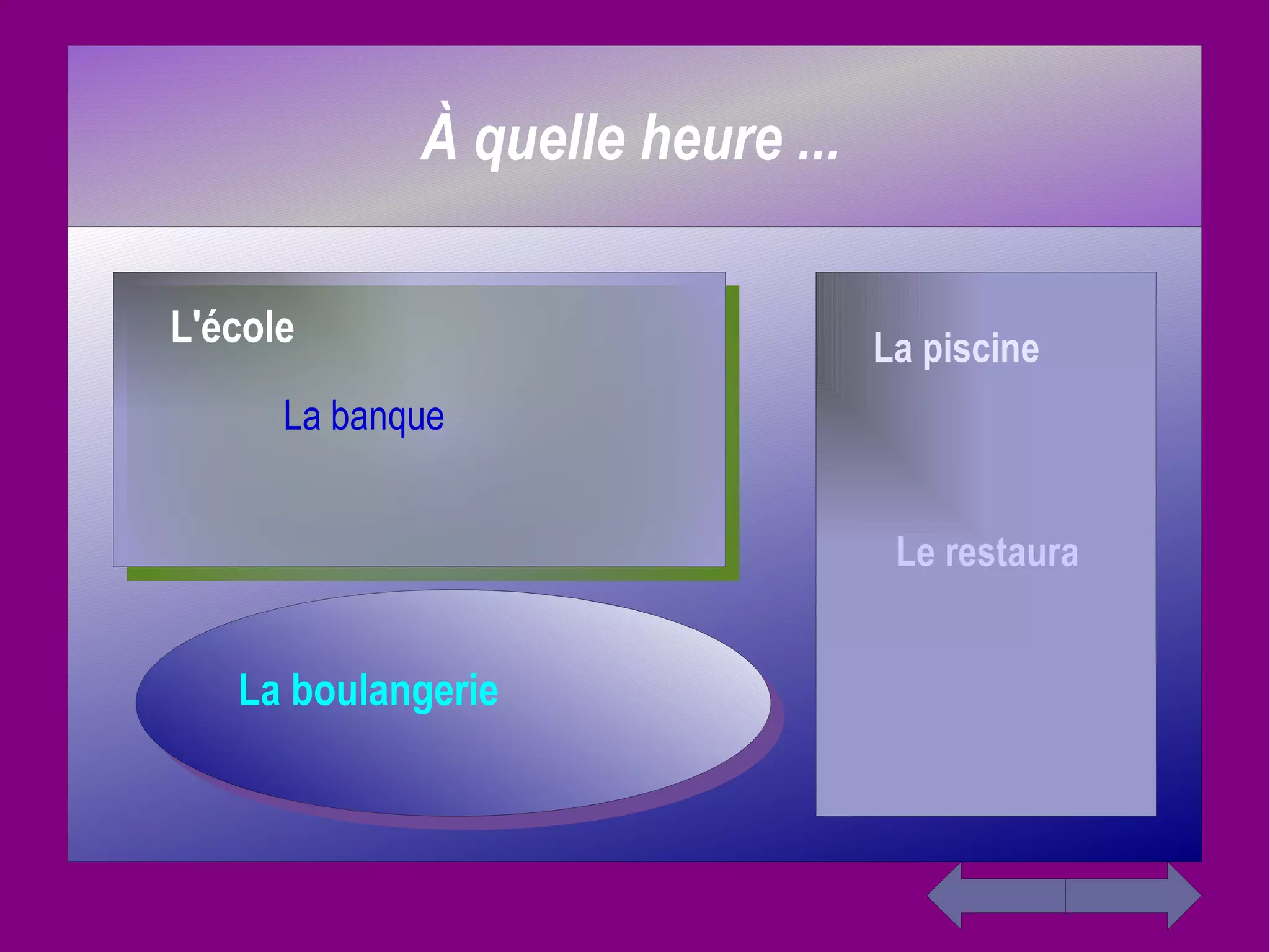 À quelle heure ...

L'école

La banque

La boulangerie

La piscine

Le restaura